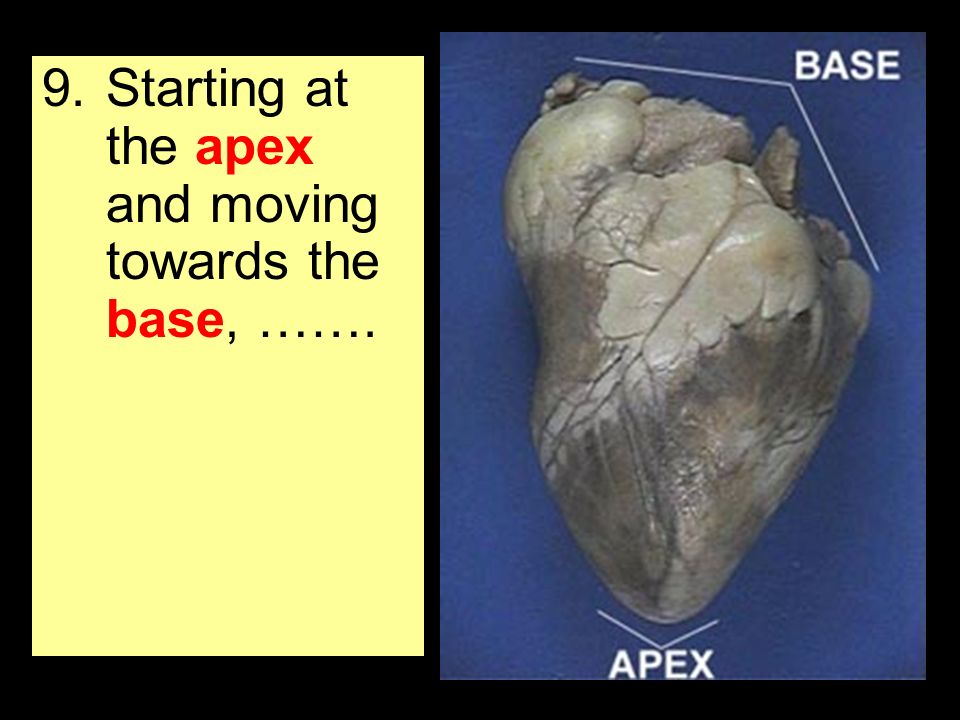 9. Starting at the apex and moving towards the base, …….

BASE

APEX